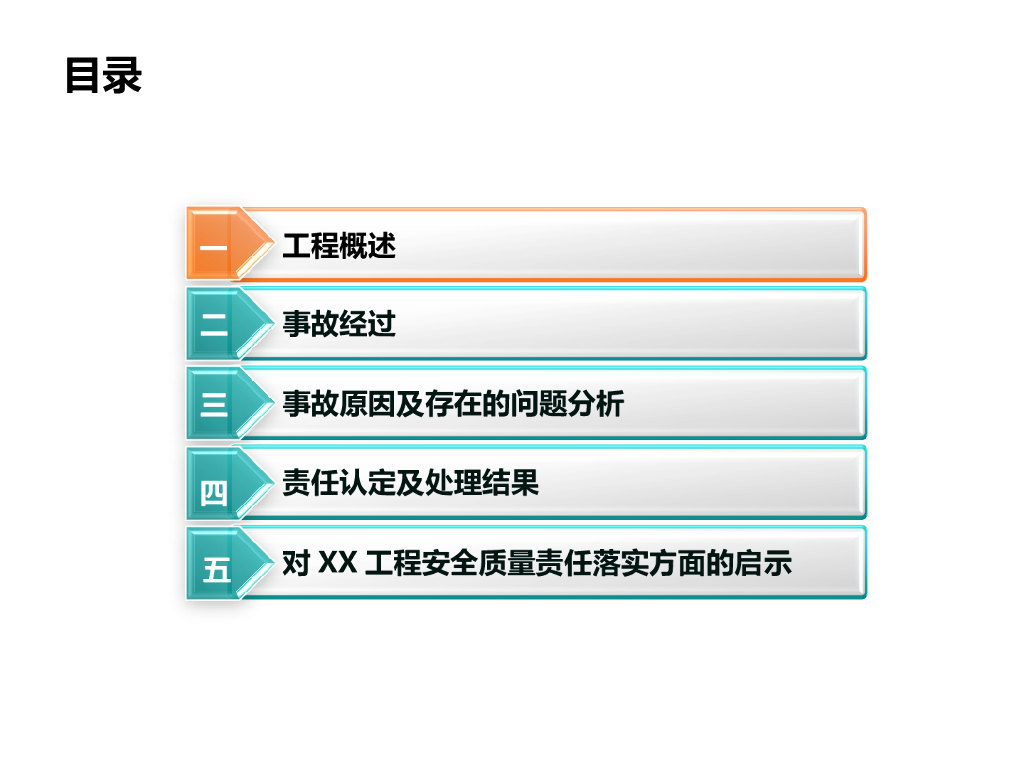 目录

一 工程概述

二 事故经过

三 事故原因及存在的问题分析

四 责任认定及处理结果

五 对 XX 工程安全质量责任落实方面的启示